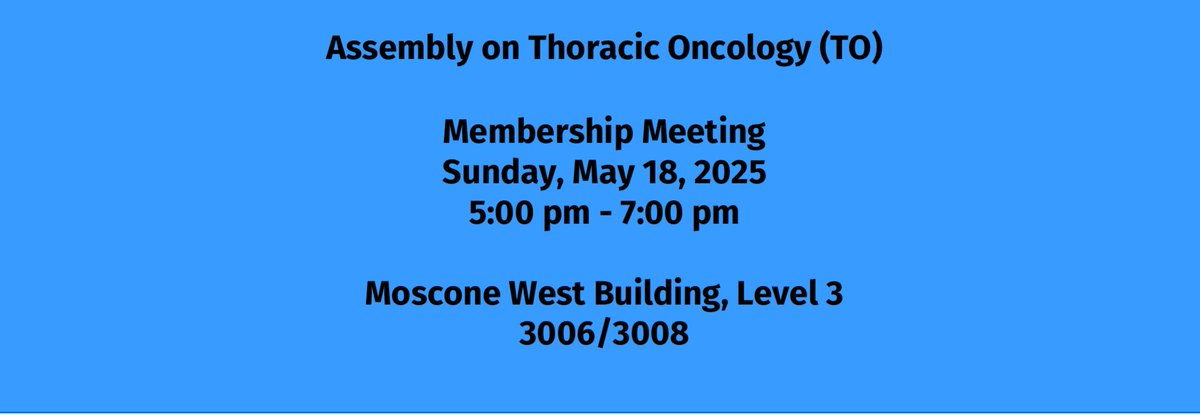 Assembly on Thoracic Oncology (TO)

Membership Meeting
Sunday, May 18, 2025
5:00 pm - 7:00 pm

Moscone West Building, Level 3
3006/3008